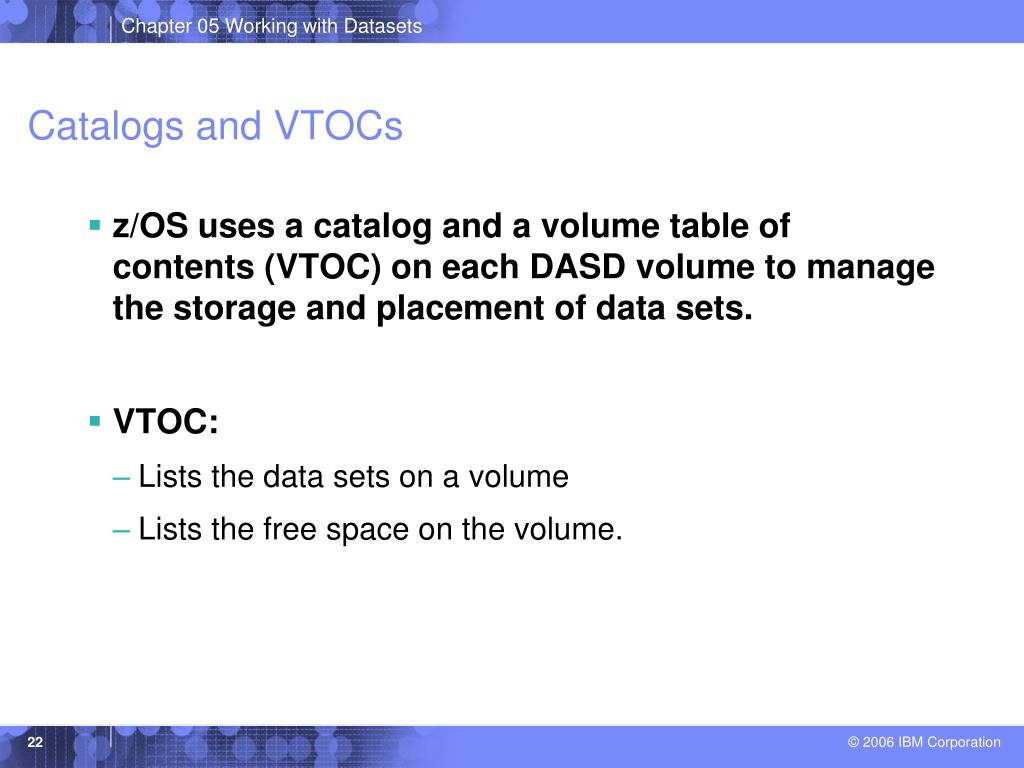 Chapter 05 Working with Datasets

Catalogs and VTOCs

▪ z/OS uses a catalog and a volume table of contents (VTOC) on each DASD volume to manage the storage and placement of data sets.

▪ VTOC:

– Lists the data sets on a volume

– Lists the free space on the volume.

22

© 2006 IBM Corporation